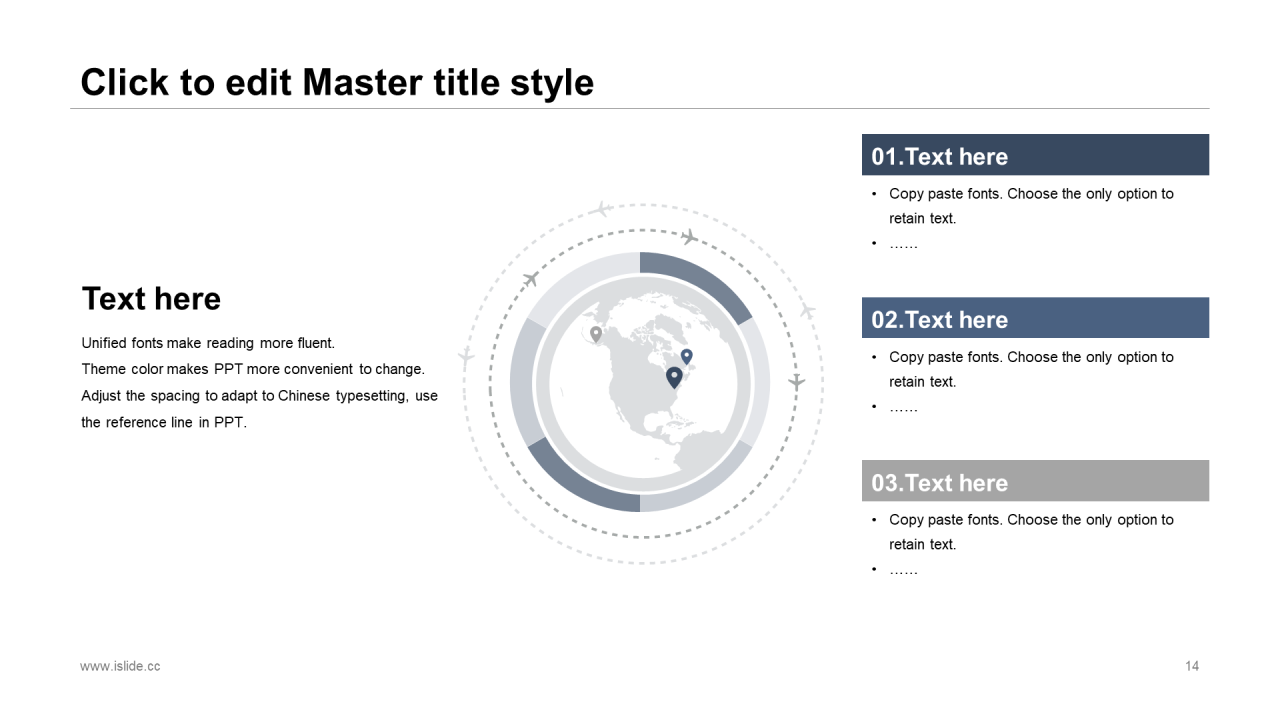 Click to edit Master title style

Text here

Unified fonts make reading more fluent.
Theme color makes PPT more convenient to change.
Adjust the spacing to adapt to Chinese typesetting, use the reference line in PPT.

01.Text here

• Copy paste fonts. Choose the only option to retain text.
• ……

02.Text here

• Copy paste fonts. Choose the only option to retain text.
• ……

03.Text here

• Copy paste fonts. Choose the only option to retain text.
• ……

www.islide.cc

14